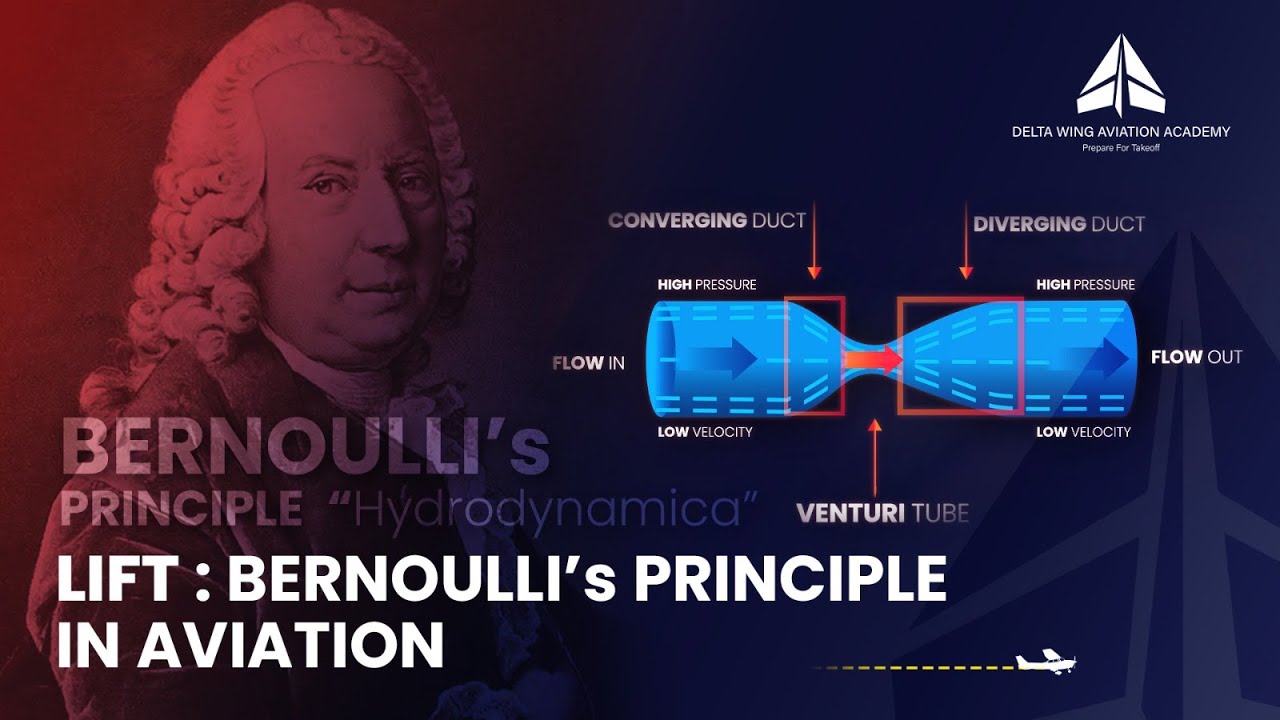 DELTA WING AVIATION ACADEMY
Prepare For Takeoff

CONVERGING DUCT

DIVERGING DUCT

HIGH PRESSURE

HIGH PRESSURE

FLOW IN

FLOW OUT

LOW VELOCITY

LOW VELOCITY

VENTURI TUBE

BERNOULLI's
PRINCIPLE "Hydrodynamica"

LIFT : BERNOULLI's PRINCIPLE IN AVIATION